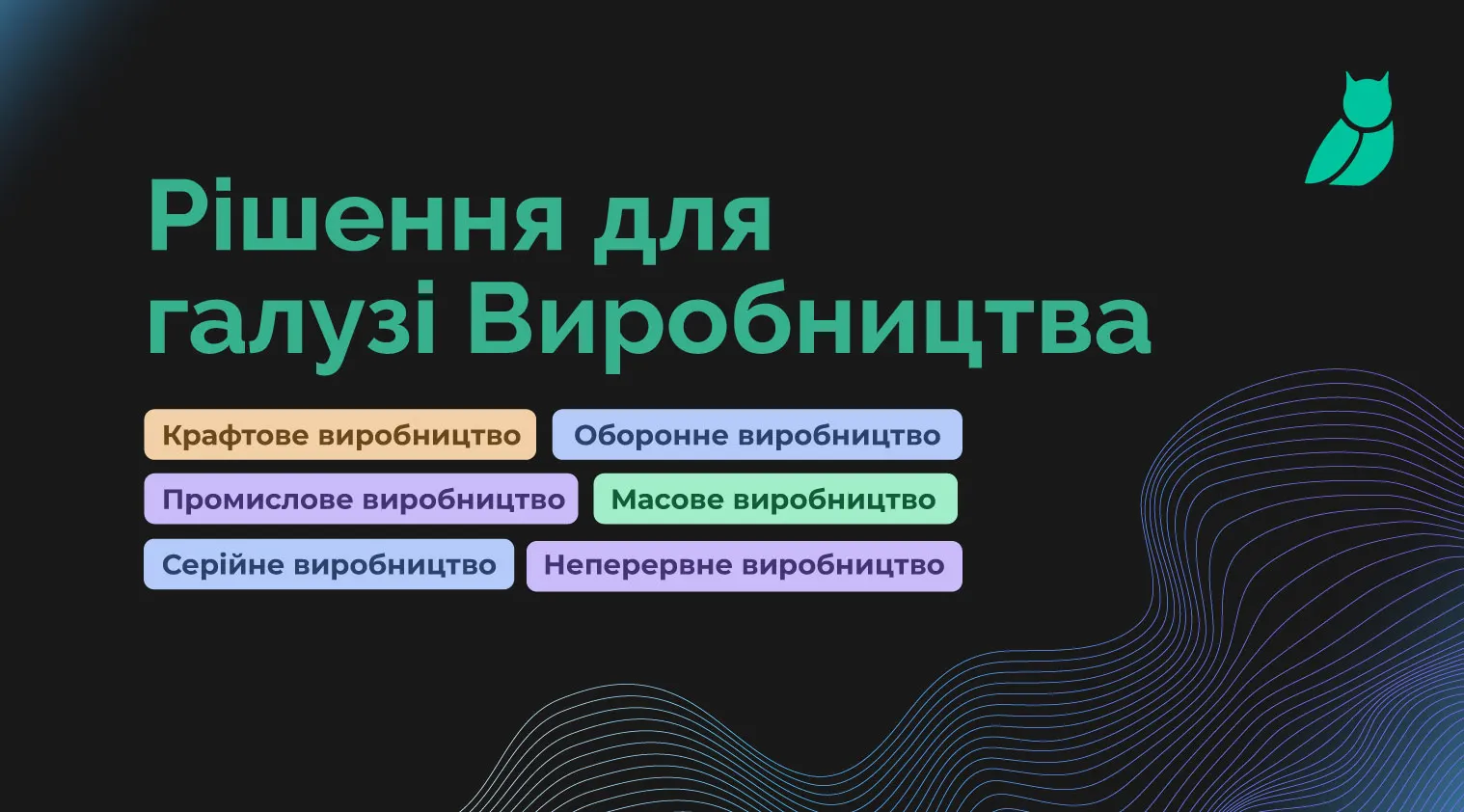 Рішення для галузі Виробництва

Крафтове виробництво

Оборонне виробництво

Промислове виробництво

Масове виробництво

Серійне виробництво

Неперервне виробництво